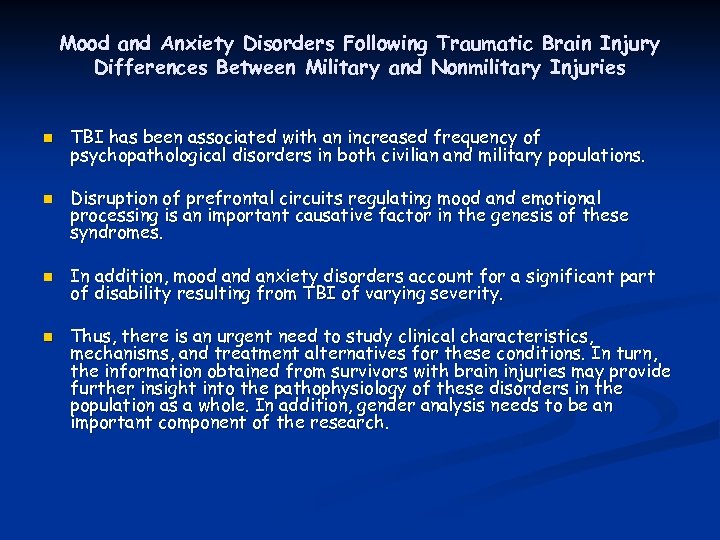 Mood and Anxiety Disorders Following Traumatic Brain Injury
Differences Between Military and Nonmilitary Injuries

TBI has been associated with an increased frequency of psychopathological disorders in both civilian and military populations.

Disruption of prefrontal circuits regulating mood and emotional processing is an important causative factor in the genesis of these syndromes.

In addition, mood and anxiety disorders account for a significant part of disability resulting from TBI of varying severity.

Thus, there is an urgent need to study clinical characteristics, mechanisms, and treatment alternatives for these conditions. In turn, the information obtained from survivors with brain injuries may provide further insight into the pathophysiology of these disorders in the population as a whole. In addition, gender analysis needs to be an important component of the research.